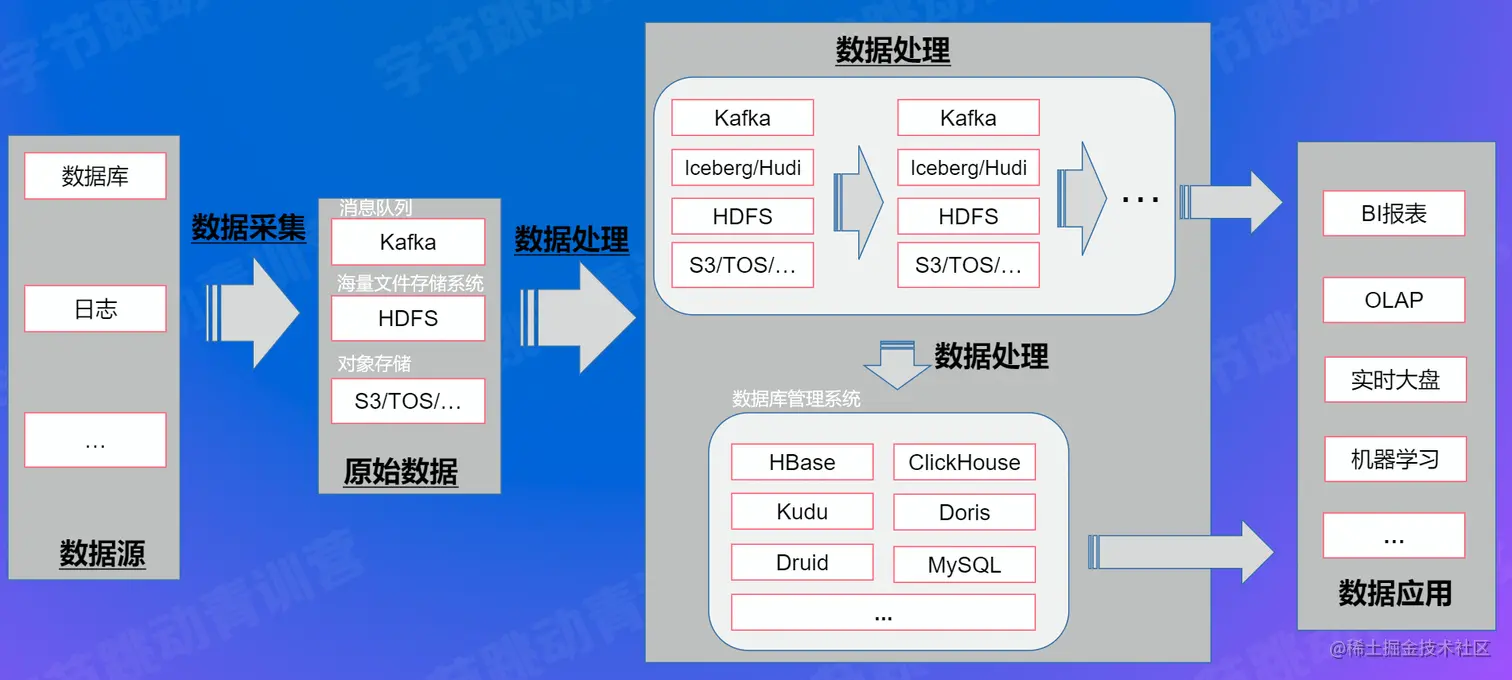 数据库

日志

...

数据源

数据采集

消息队列
Kafka
海量文件存储系统
HDFS
对象存储
S3/TOS/...

原始数据

数据处理

数据处理

Kafka
Iceberg/Hudi
HDFS
S3/TOS/...

Kafka
Iceberg/Hudi
HDFS
S3/TOS/...

...

数据处理

数据库管理系统
HBase
ClickHouse
Kudu
Doris
Druid
MySQL
...

BI报表
OLAP
实时大盘
机器学习
...

数据应用

字节跳动青训营

@稀土掘金技术社区